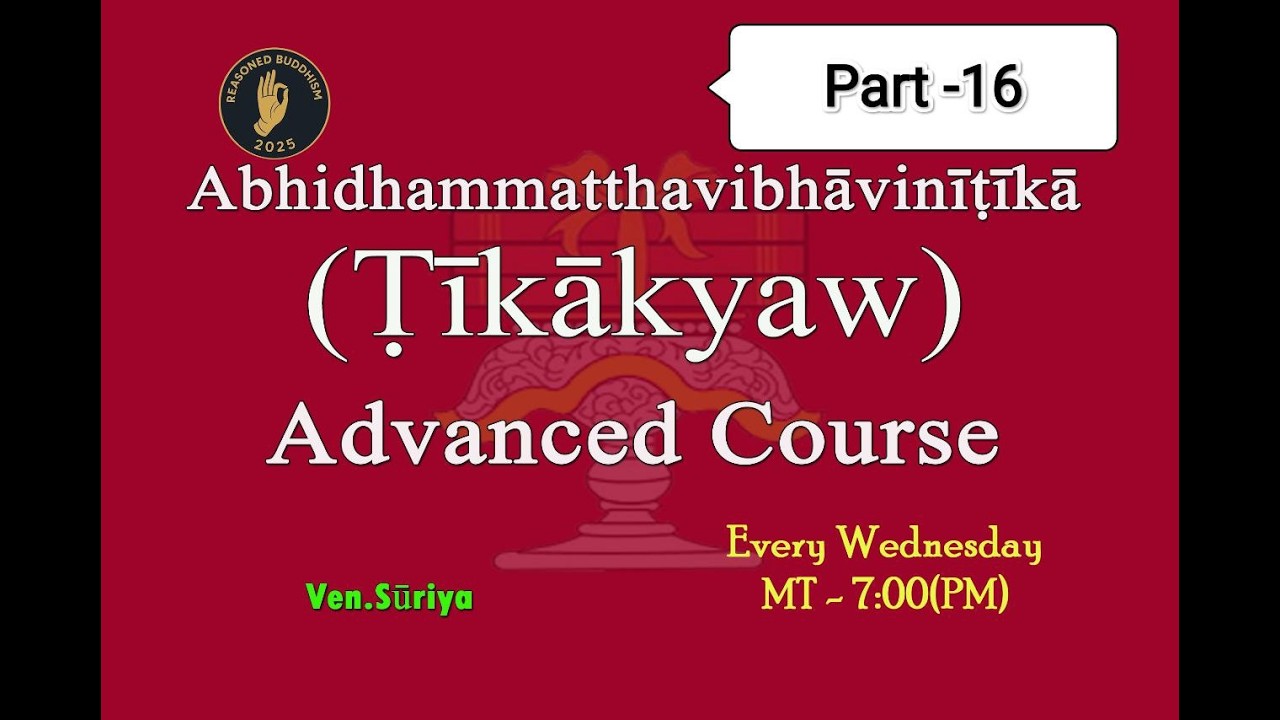 REASONED BUDDHISM
2025

Part -16

Abhidhammatthavibhāvinīṭīkā

(Ṭīkākyaw)

Advanced Course

Ven.Sūriya

Every Wednesday
MT ~ 7:00(PM)